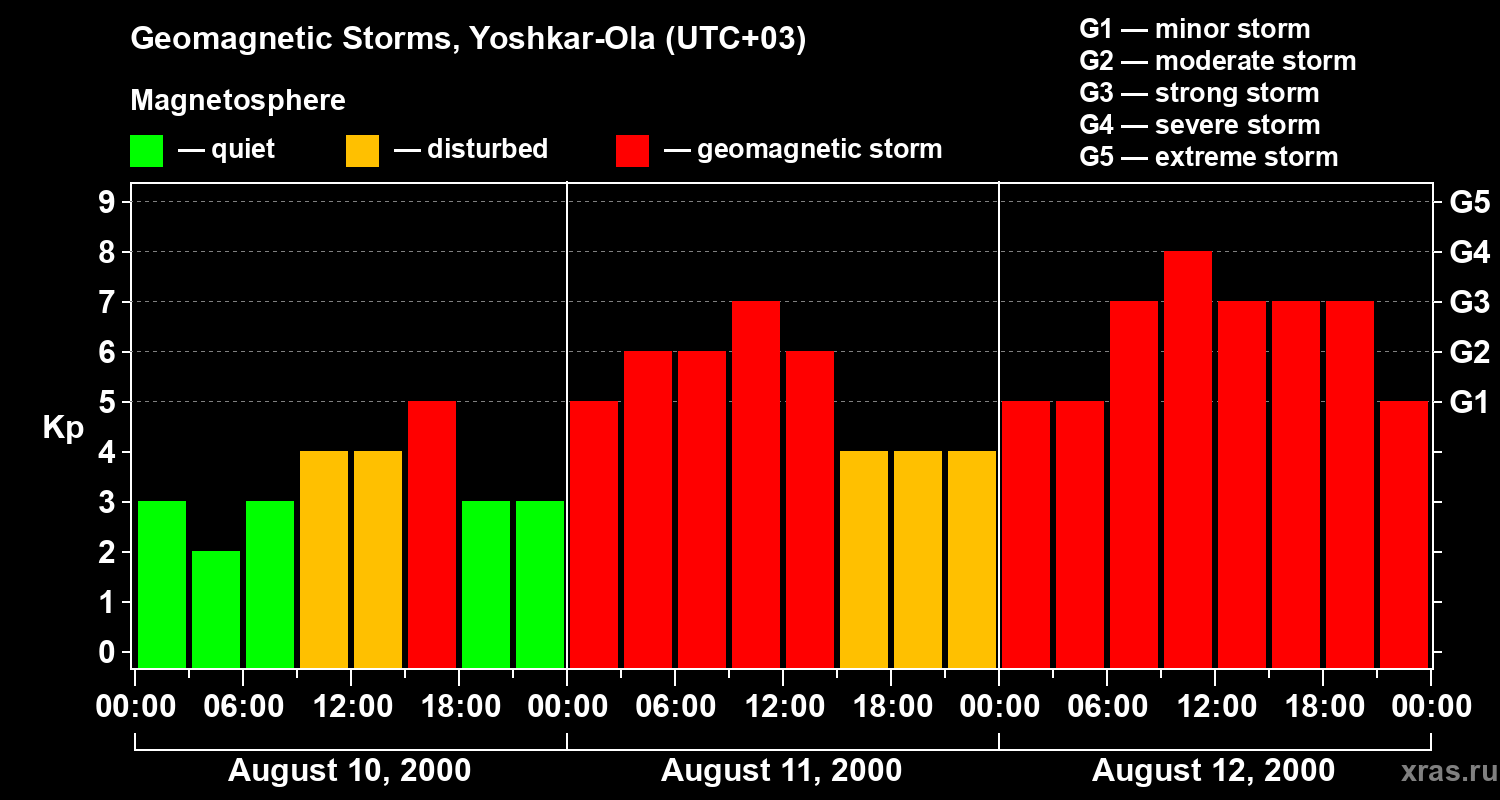 Geomagnetic Storms, Yoshkar-Ola (UTC+03)

Magnetosphere
— quiet — disturbed — geomagnetic storm

G1 — minor storm
G2 — moderate storm
G3 — strong storm
G4 — severe storm
G5 — extreme storm

Kp
9
8
7
6
5
4
3
2
1
0

G5
G4
G3
G2
G1

00:00 06:00 12:00 18:00 00:00 06:00 12:00 18:00 00:00 06:00 12:00 18:00 00:00

August 10, 2000
August 11, 2000
August 12, 2000

xras.ru